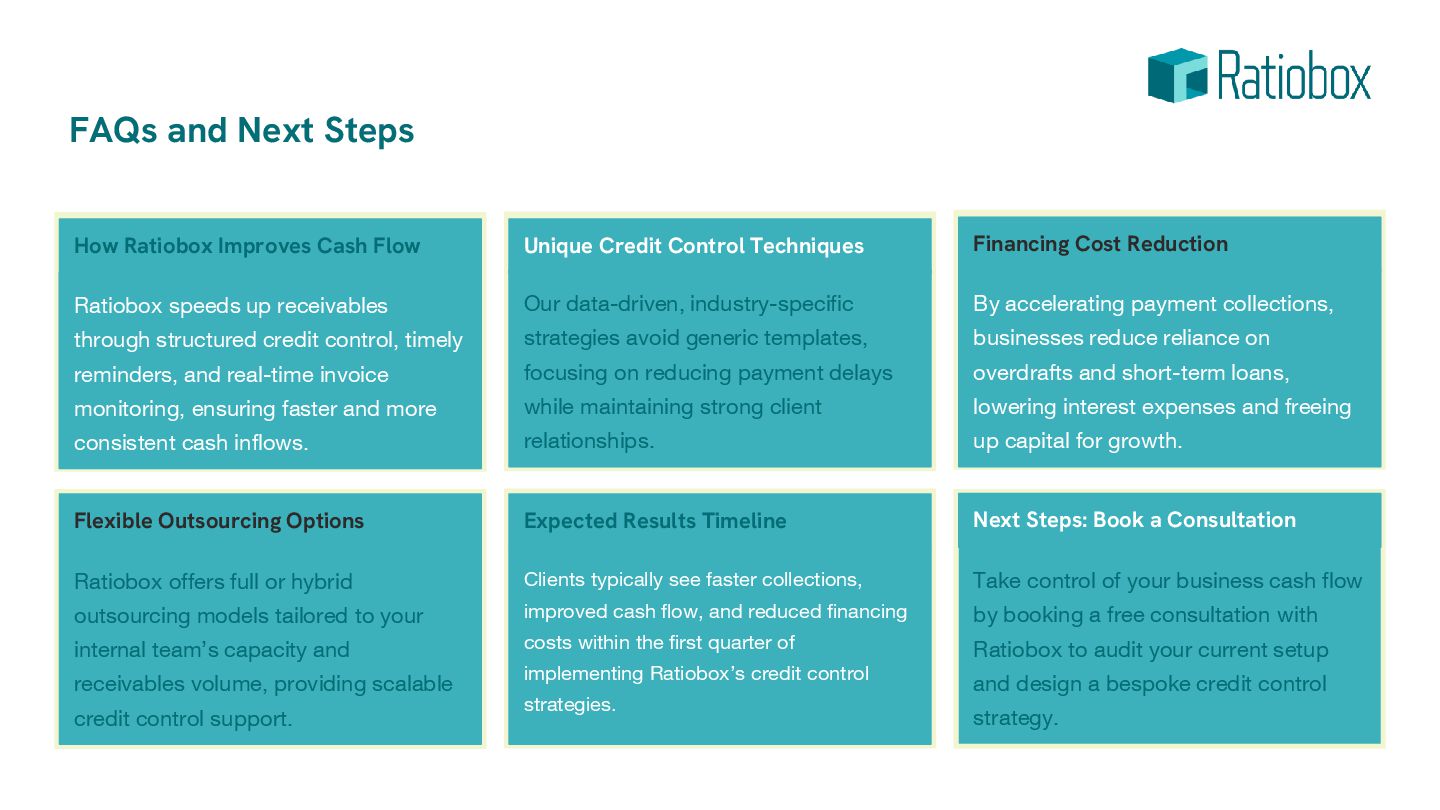 Ratiobox

FAQs and Next Steps

How Ratiobox Improves Cash Flow

Ratiobox speeds up receivables through structured credit control, timely reminders, and real-time invoice monitoring, ensuring faster and more consistent cash inflows.

Unique Credit Control Techniques

Our data-driven, industry-specific strategies avoid generic templates, focusing on reducing payment delays while maintaining strong client relationships.

Financing Cost Reduction

By accelerating payment collections, businesses reduce reliance on overdrafts and short-term loans, lowering interest expenses and freeing up capital for growth.

Flexible Outsourcing Options

Ratiobox offers full or hybrid outsourcing models tailored to your internal team's capacity and receivables volume, providing scalable credit control support.

Expected Results Timeline

Clients typically see faster collections, improved cash flow, and reduced financing costs within the first quarter of implementing Ratiobox's credit control strategies.

Next Steps: Book a Consultation

Take control of your business cash flow by booking a free consultation with Ratiobox to audit your current setup and design a bespoke credit control strategy.